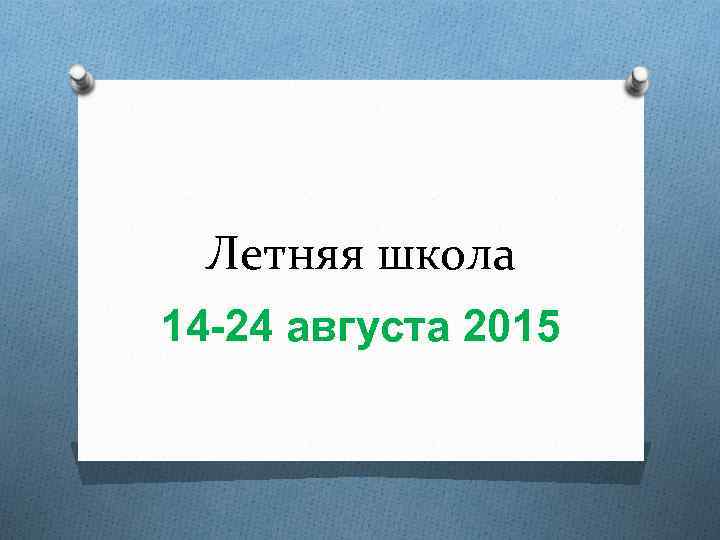 Летняя школа

14-24 августа 2015